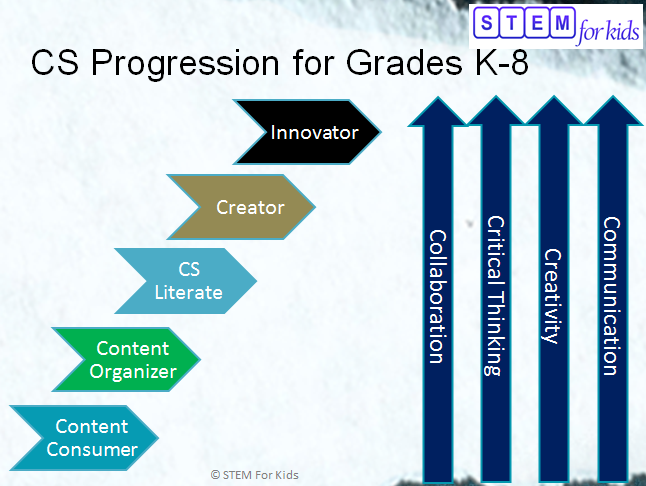 STEM for kids

CS Progression for Grades K-8

Innovator

Creator

CS Literate

Content Organizer

Content Consumer

Collaboration

Critical Thinking

Creativity

Communication

© STEM For Kids